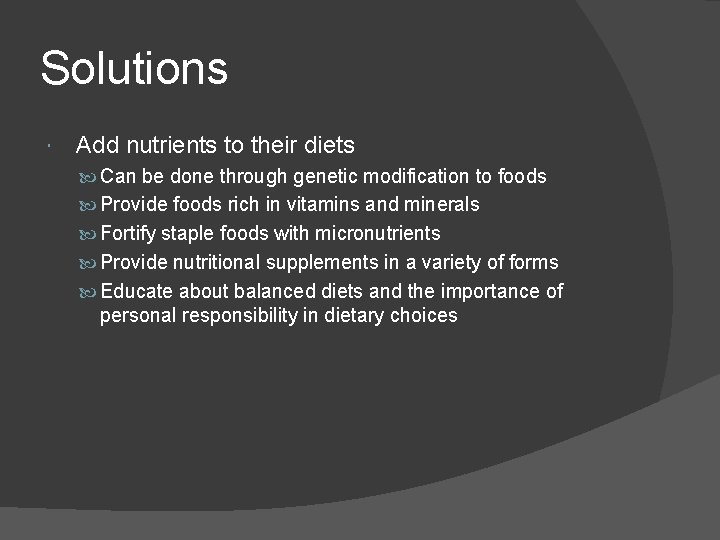 Solutions

Add nutrients to their diets

Can be done through genetic modification to foods

Provide foods rich in vitamins and minerals

Fortify staple foods with micronutrients

Provide nutritional supplements in a variety of forms

Educate about balanced diets and the importance of personal responsibility in dietary choices